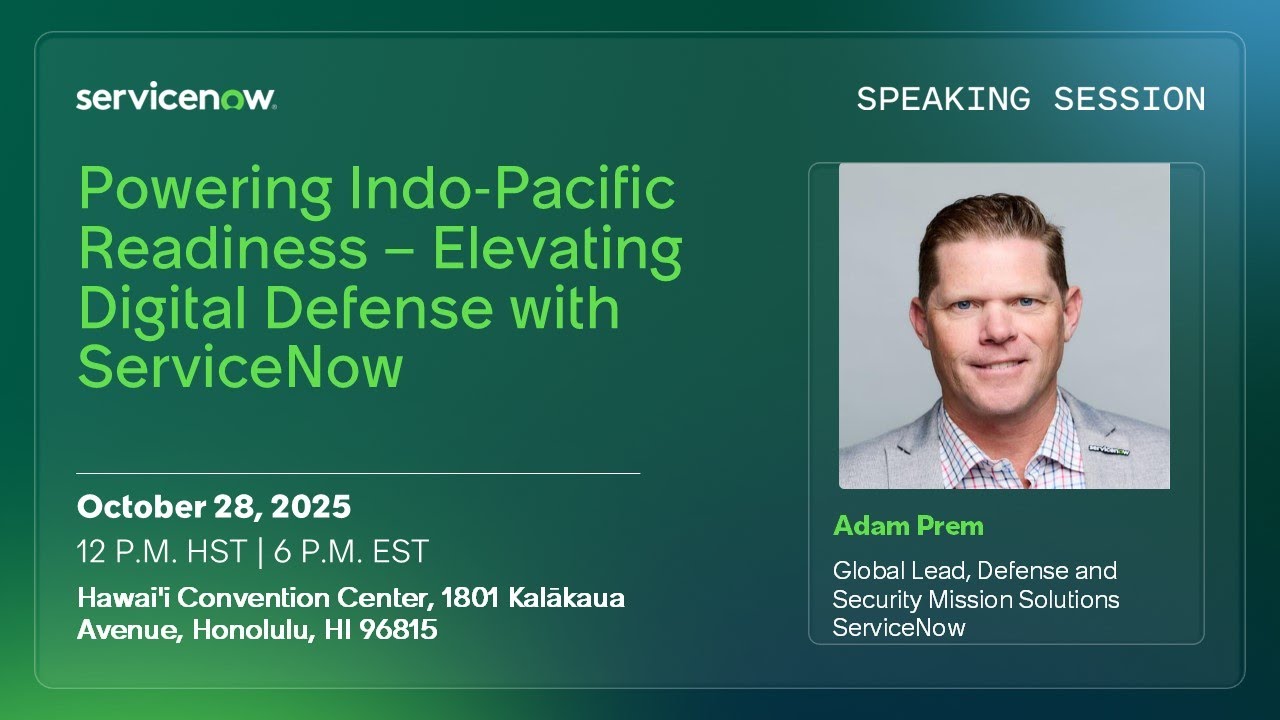 servicenow.

SPEAKING SESSION

Powering Indo-Pacific Readiness – Elevating Digital Defense with ServiceNow

October 28, 2025
12 P.M. HST | 6 P.M. EST
Hawai'i Convention Center, 1801 Kalākaua Avenue, Honolulu, HI 96815

servicenow

Adam Prem
Global Lead, Defense and Security Mission Solutions
ServiceNow